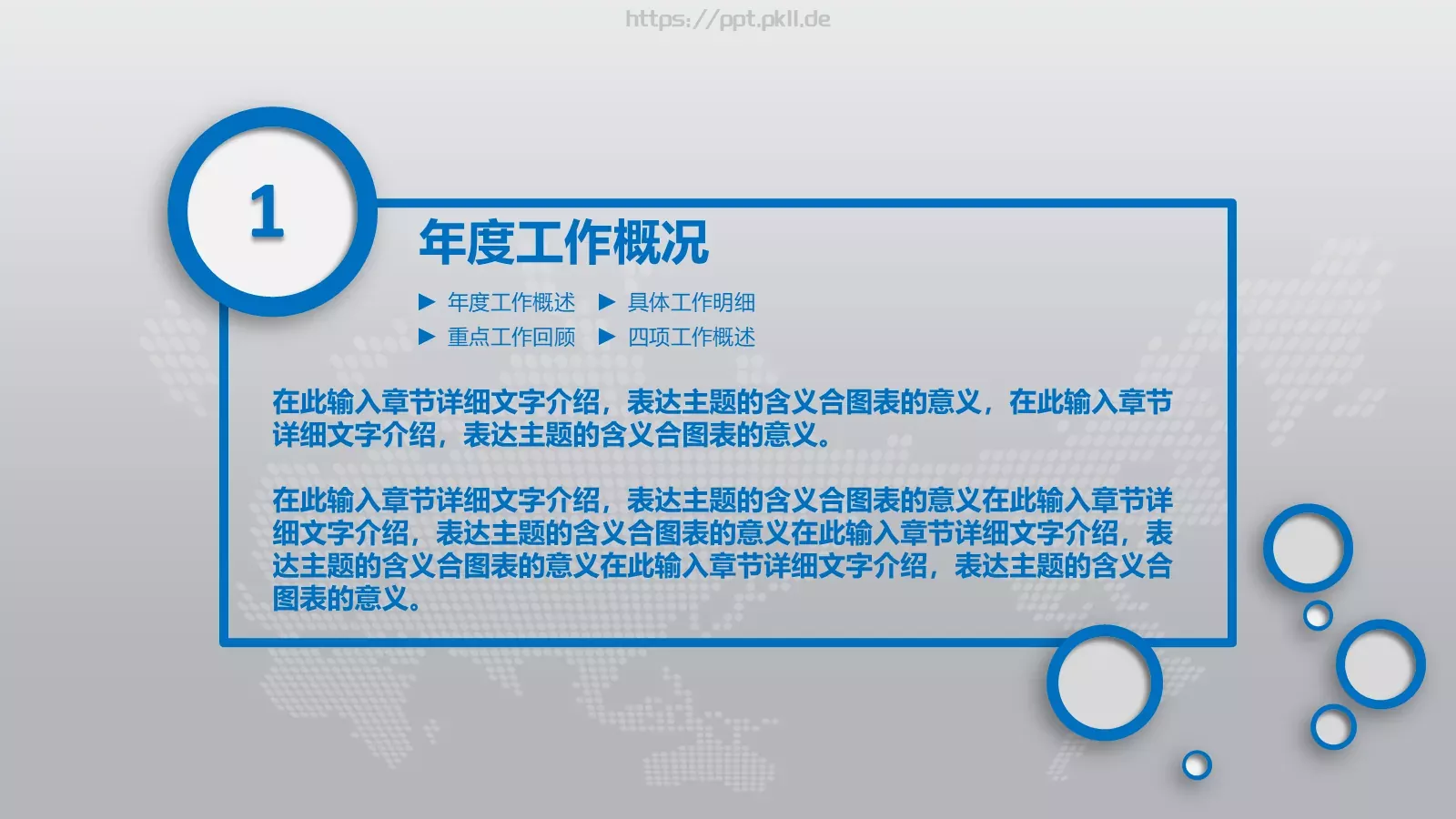 https://ppt.pkll.de

1

年度工作概况

▶ 年度工作概述 ▶ 具体工作明细
▶ 重点工作回顾 ▶ 四项工作概述

在此输入章节详细文字介绍，表达主题的含义合图表的意义，在此输入章节详细文字介绍，表达主题的含义合图表的意义。

在此输入章节详细文字介绍，表达主题的含义合图表的意义在此输入章节详细文字介绍，表达主题的含义合图表的意义在此输入章节详细文字介绍，表达主题的含义合图表的意义在此输入章节详细文字介绍，表达主题的含义合图表的意义。